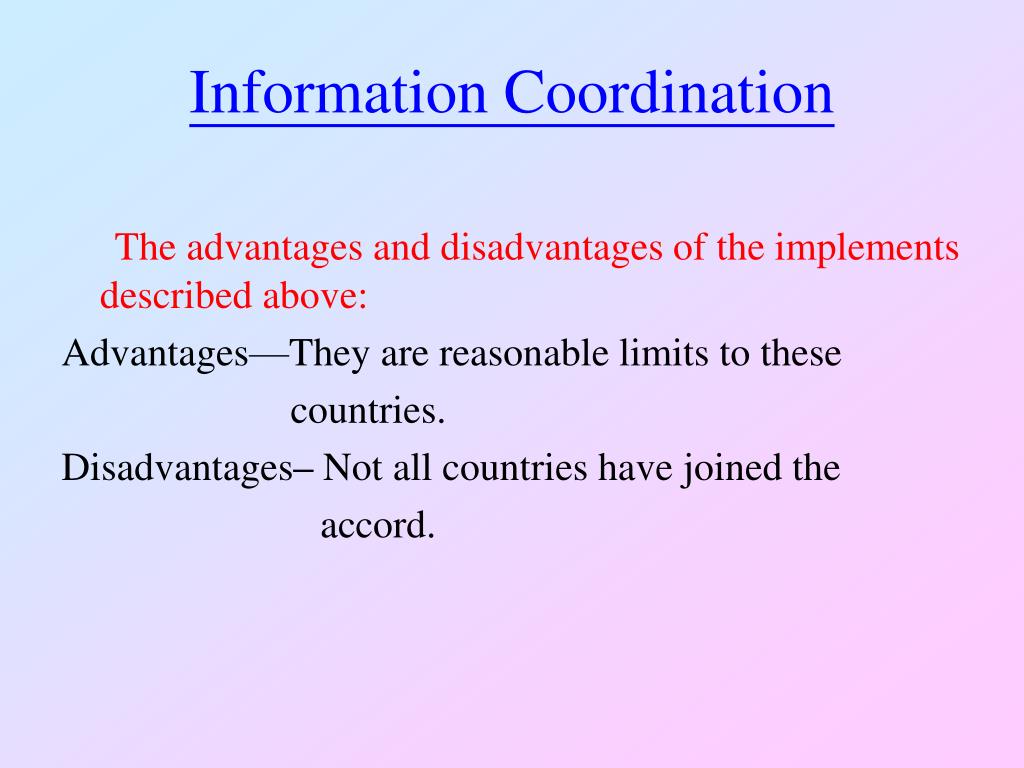 Information Coordination

The advantages and disadvantages of the implements described above:

Advantages—They are reasonable limits to these countries.

Disadvantages– Not all countries have joined the accord.